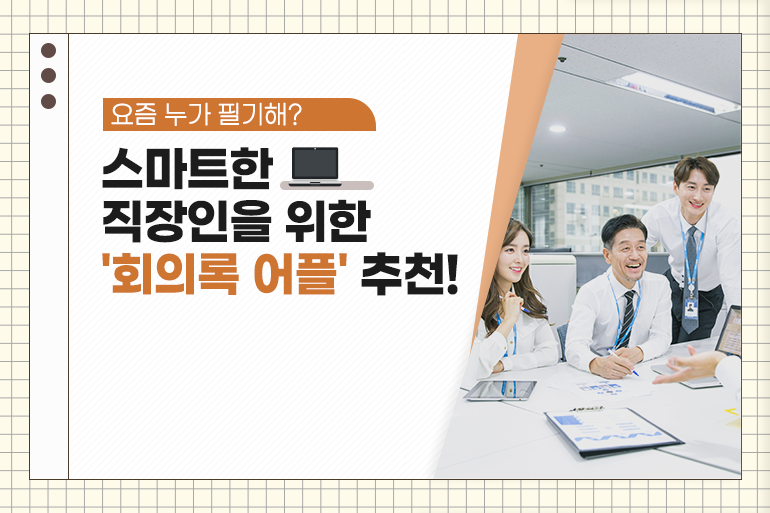 요즘 누가 필기해?

스마트한
직장인을 위한
'회의록 어플' 추천!